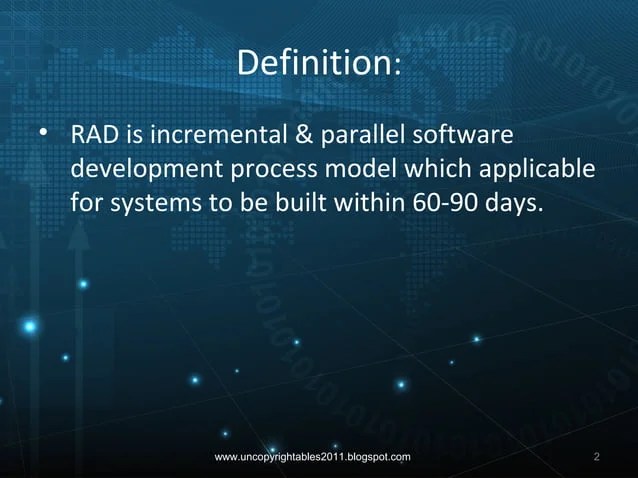 Definition:

• RAD is incremental & parallel software development process model which applicable for systems to be built within 60-90 days.

www.uncopyrightables2011.blogspot.com

2